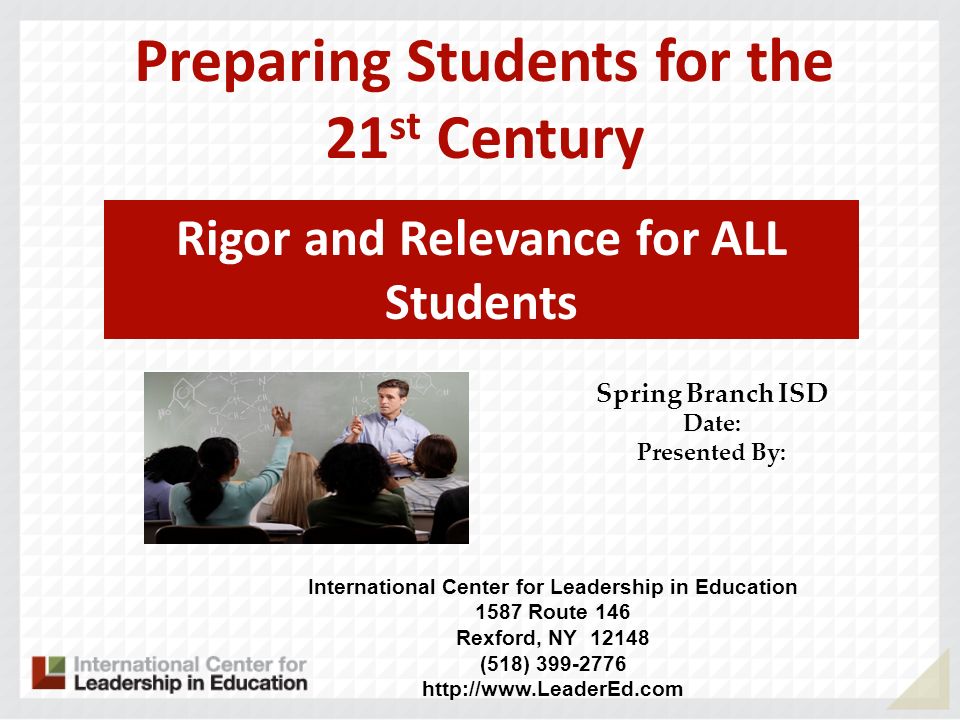 Preparing Students for the 21$^{st}$ Century

Rigor and Relevance for ALL Students

Spring Branch ISD
Date:
Presented By:

International Center for Leadership in Education
1587 Route 146
Rexford, NY 12148
(518) 399-2776
http://www.LeaderEd.com

International Center for Leadership in Education